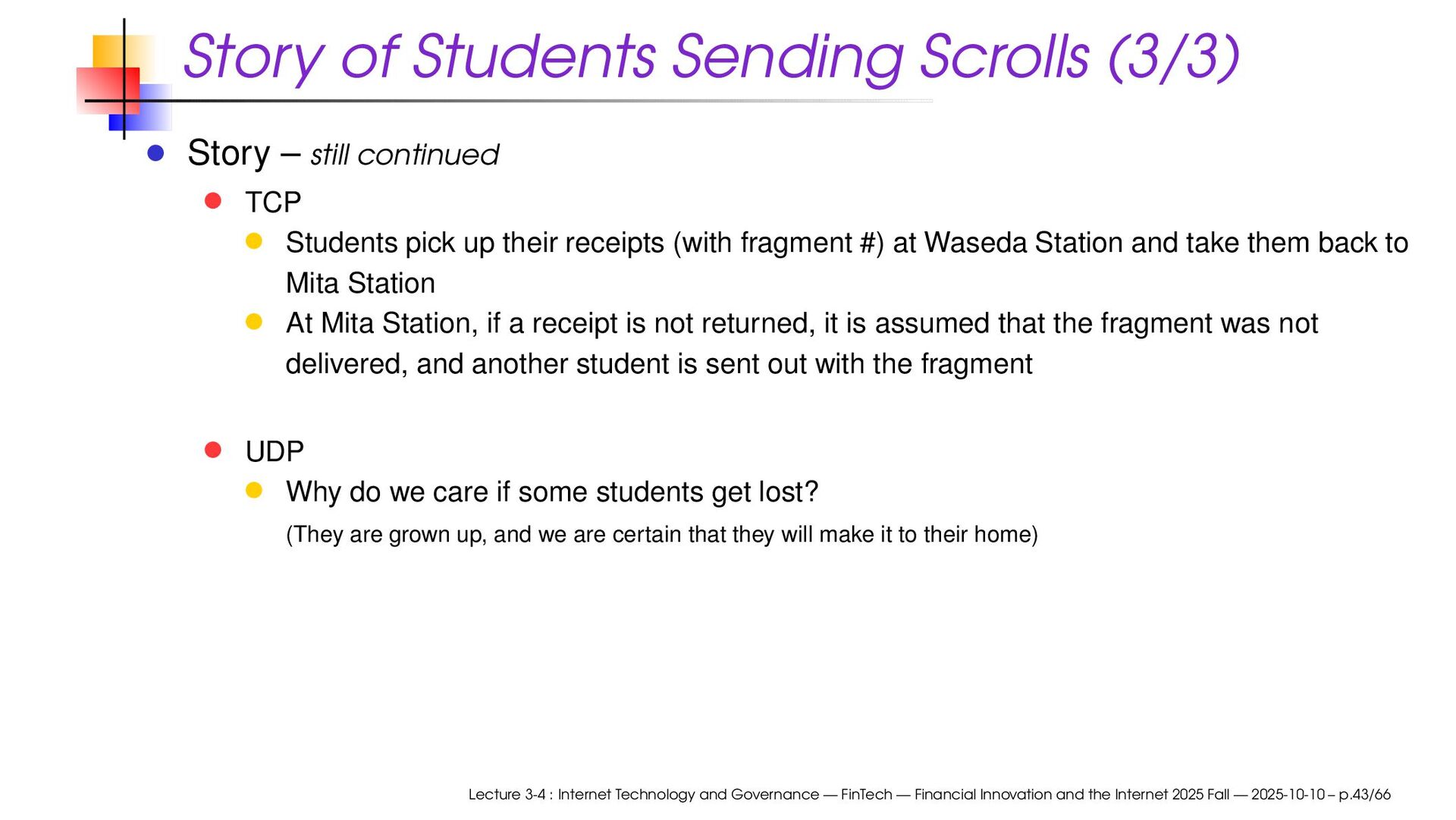 Story of Students Sending Scrolls (3/3)

Story – still continued

TCP

Students pick up their receipts (with fragment #) at Waseda Station and take them back to Mita Station

At Mita Station, if a receipt is not returned, it is assumed that the fragment was not delivered, and another student is sent out with the fragment

UDP

Why do we care if some students get lost?

(They are grown up, and we are certain that they will make it to their home)

Lecture 3-4 : Internet Technology and Governance — FinTech — Financial Innovation and the Internet 2025 Fall — 2025-10-10 – p.43/66